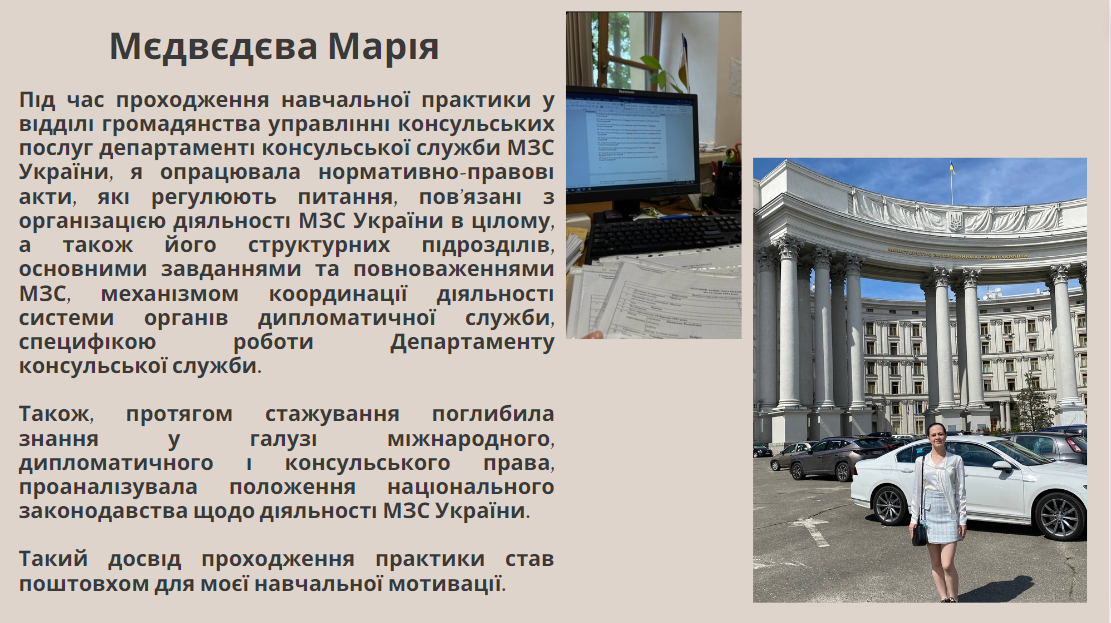 Мєдвєдєва Марія

Під час проходження навчальної практики у відділі громадянства управлінні консульських послуг департаменті консульської служби МЗС України, я опрацювала нормативно-правові акти, які регулюють питання, пов'язані з організацією діяльності МЗС України в цілому, а також його структурних підрозділів, основними завданнями та повноваженнями МЗС, механізмом координації діяльності системи органів дипломатичної служби, специфікою роботи Департаменту консульської служби.

Також, протягом стажування поглибила знання у галузі міжнародного, дипломатичного і консульського права, проаналізувала положення національного законодавства щодо діяльності МЗС України.

Такий досвід проходження практики став поштовхом для моєї навчальної мотивації.